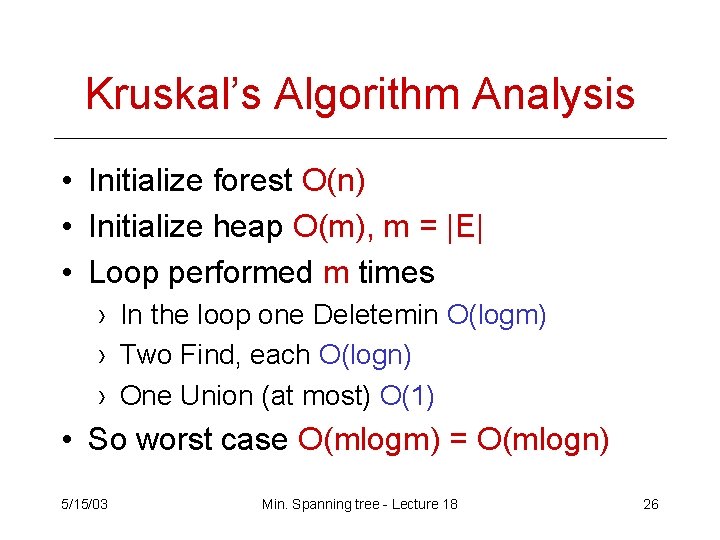 Kruskal's Algorithm Analysis

• Initialize forest O(n)
• Initialize heap O(m), m = |E|
• Loop performed m times
› In the loop one Deletemin O(logm)
› Two Find, each O(logn)
› One Union (at most) O(1)
• So worst case O(mlogm) = O(mlogn)

5/15/03 Min. Spanning tree - Lecture 18 26